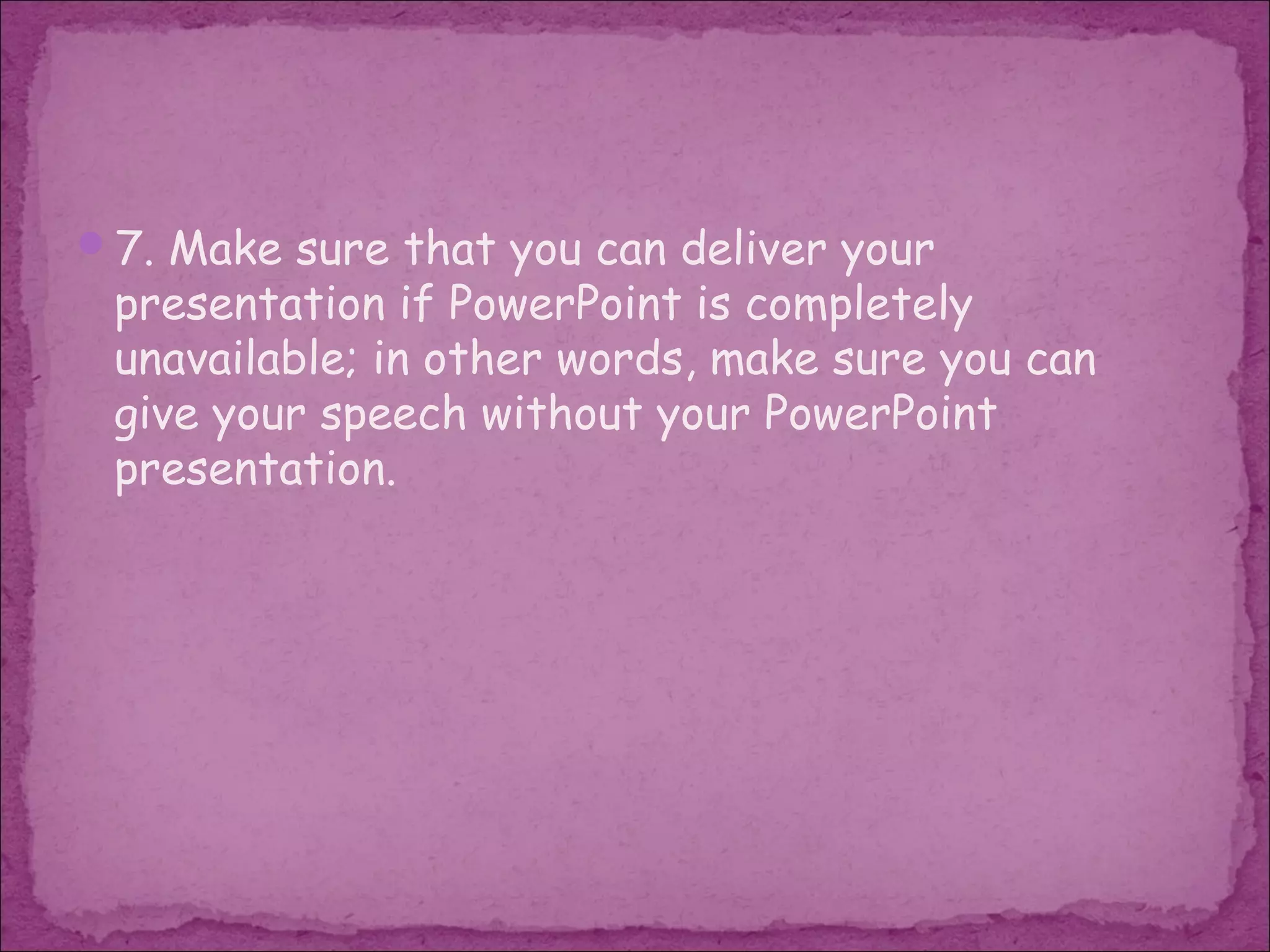 7. Make sure that you can deliver your presentation if PowerPoint is completely unavailable; in other words, make sure you can give your speech without your PowerPoint presentation.